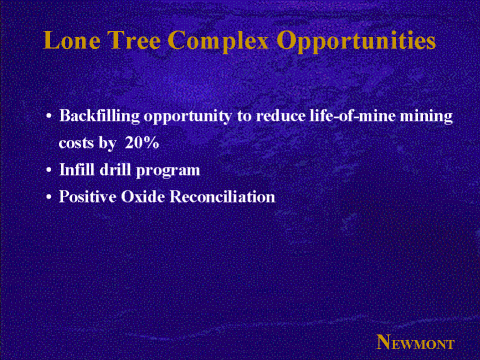 Lone Tree Complex Opportunities

• Backfilling opportunity to reduce life-of-mine mining costs by 20%
• Infill drill program
• Positive Oxide Reconciliation

NEWMONT